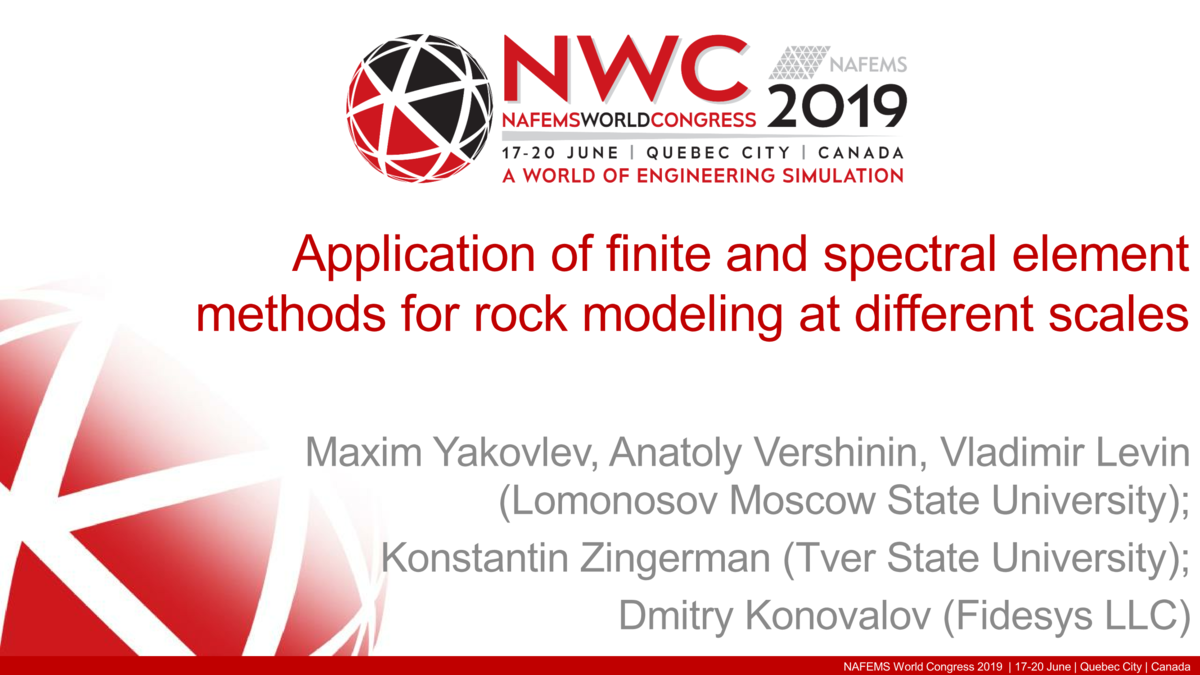 NWC
NAFEMSWORLDCONGRESS
NAFEMS
2019
17-20 JUNE | QUEBEC CITY | CANADA
A WORLD OF ENGINEERING SIMULATION

Application of finite and spectral element methods for rock modeling at different scales

Maxim Yakovlev, Anatoly Vershinin, Vladimir Levin (Lomonosov Moscow State University);
Konstantin Zingerman (Tver State University);
Dmitry Konovalov (Fidesys LLC)

NAFEMS World Congress 2019 | 17-20 June | Quebec City | Canada